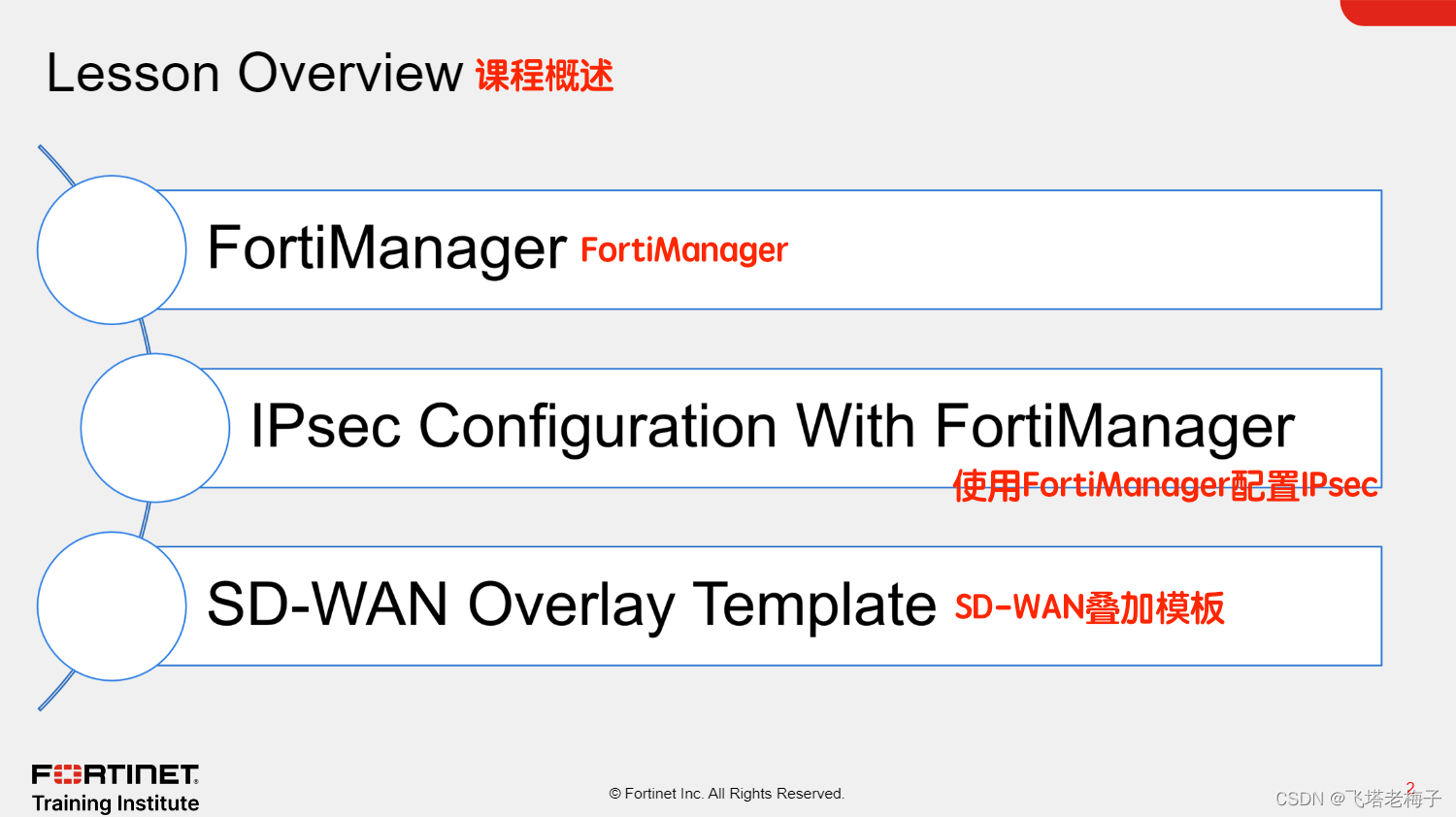 Lesson Overview 课程概述

FortiManager FortiManager

IPsec Configuration With FortiManager 使用FortiManager配置IPsec

SD-WAN Overlay Template SD-WAN叠加模板

FORTINET
Training Institute

© Fortinet Inc. All Rights Reserved.

2

CSDN @飞塔老梅子